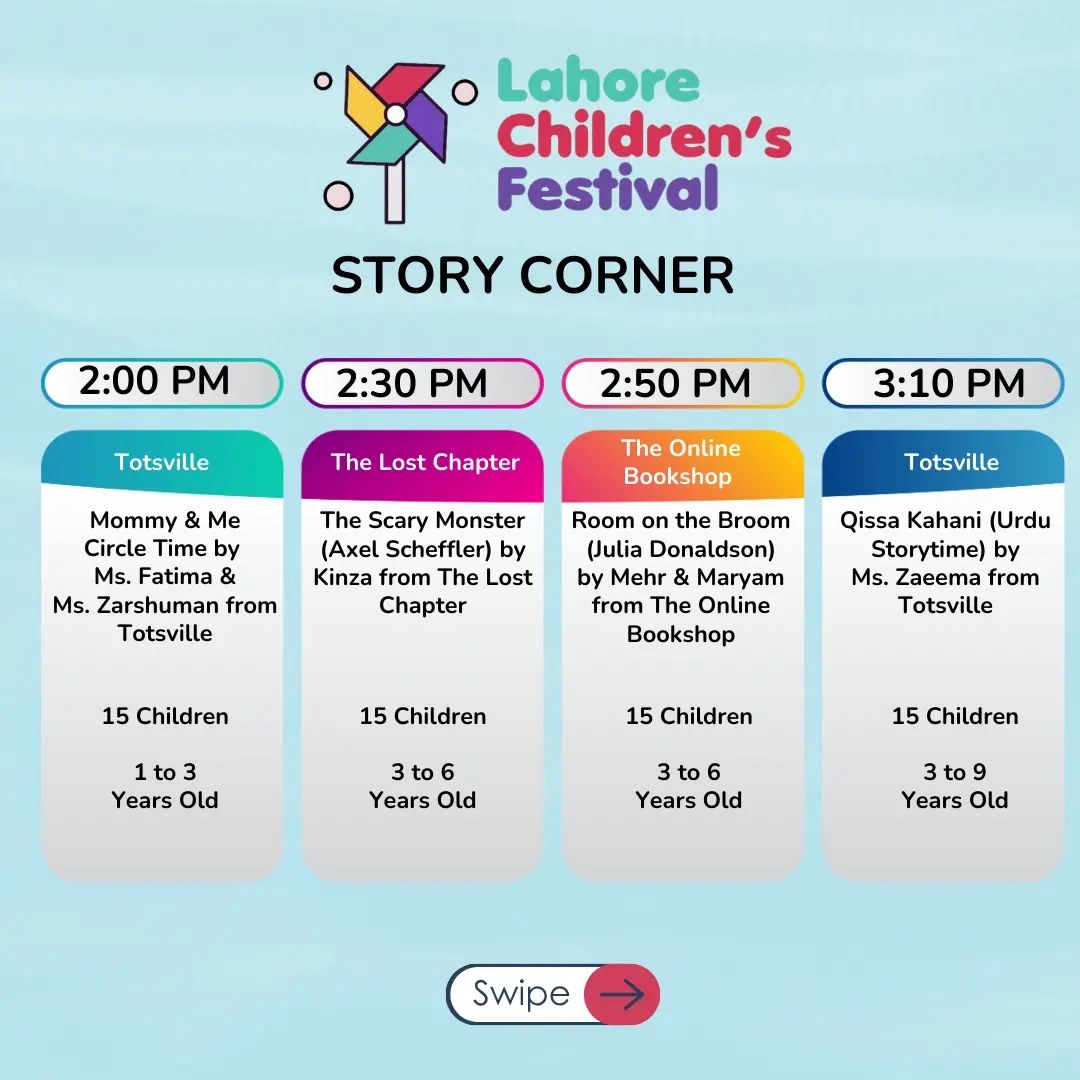 Lahore Children's Festival

STORY CORNER

2:00 PM

Totsville

Mommy & Me Circle Time by Ms. Fatima & Ms. Zarshuman from Totsville

15 Children

1 to 3 Years Old

2:30 PM

The Lost Chapter

The Scary Monster (Axel Scheffler) by Kinza from The Lost Chapter

15 Children

3 to 6 Years Old

2:50 PM

The Online Bookshop

Room on the Broom (Julia Donaldson) by Mehr & Maryam from The Online Bookshop

15 Children

3 to 6 Years Old

3:10 PM

Totsville

Qissa Kahani (Urdu Storytime) by Ms. Zaeema from Totsville

15 Children

3 to 9 Years Old

Swipe